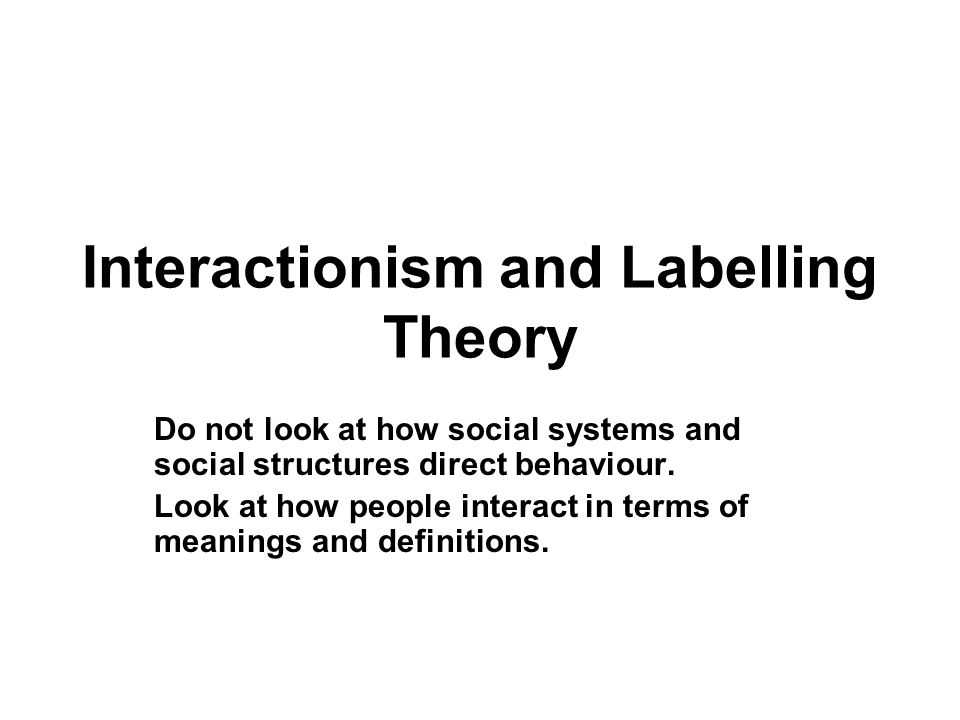 Interactionism and Labelling Theory

Do not look at how social systems and social structures direct behaviour.

Look at how people interact in terms of meanings and definitions.